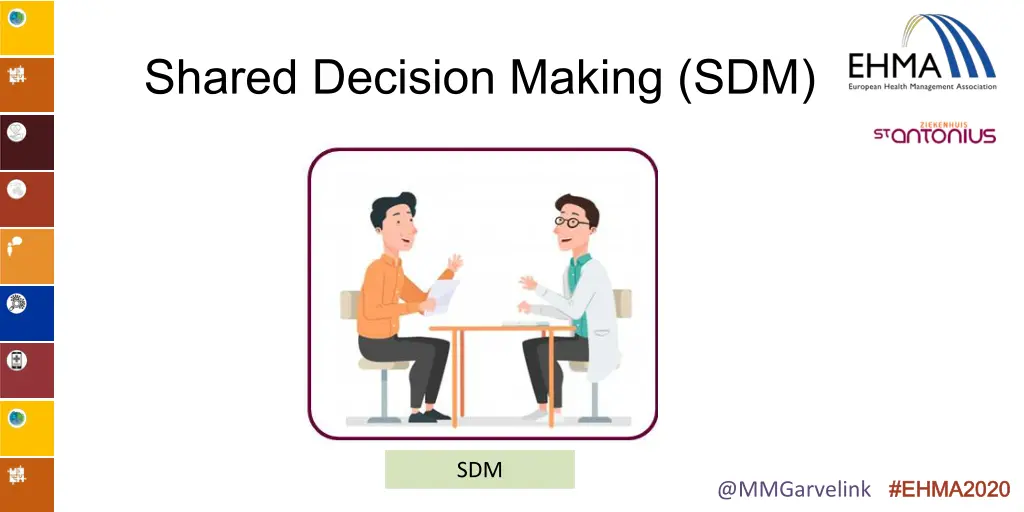 Shared Decision Making (SDM)

EHMA
European Health Management Association

ZIEKENHUIS
ST ANTONIUS

SDM

@MMGarvelink #EHMA2020